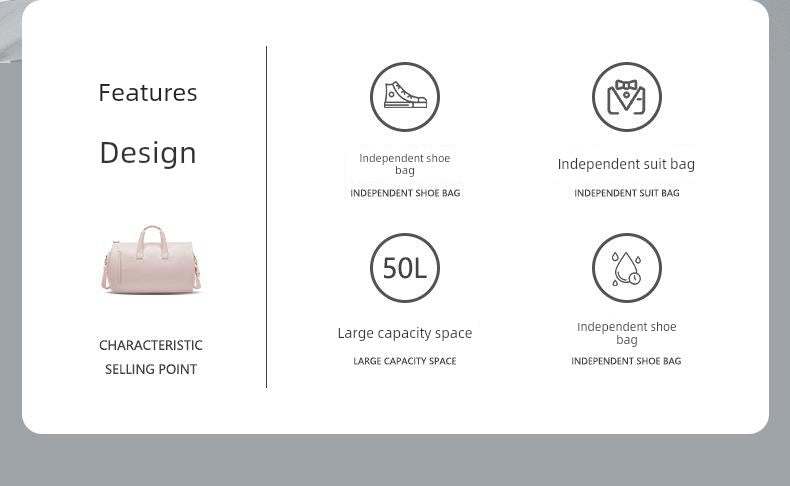 Features

Design

CHARACTERISTIC SELLING POINT

Independent shoe bag

INDEPENDENT SHOE BAG

Independent suit bag

INDEPENDENT SUIT BAG

50L

Large capacity space

LARGE CAPACITY SPACE

Independent shoe bag

INDEPENDENT SHOE BAG